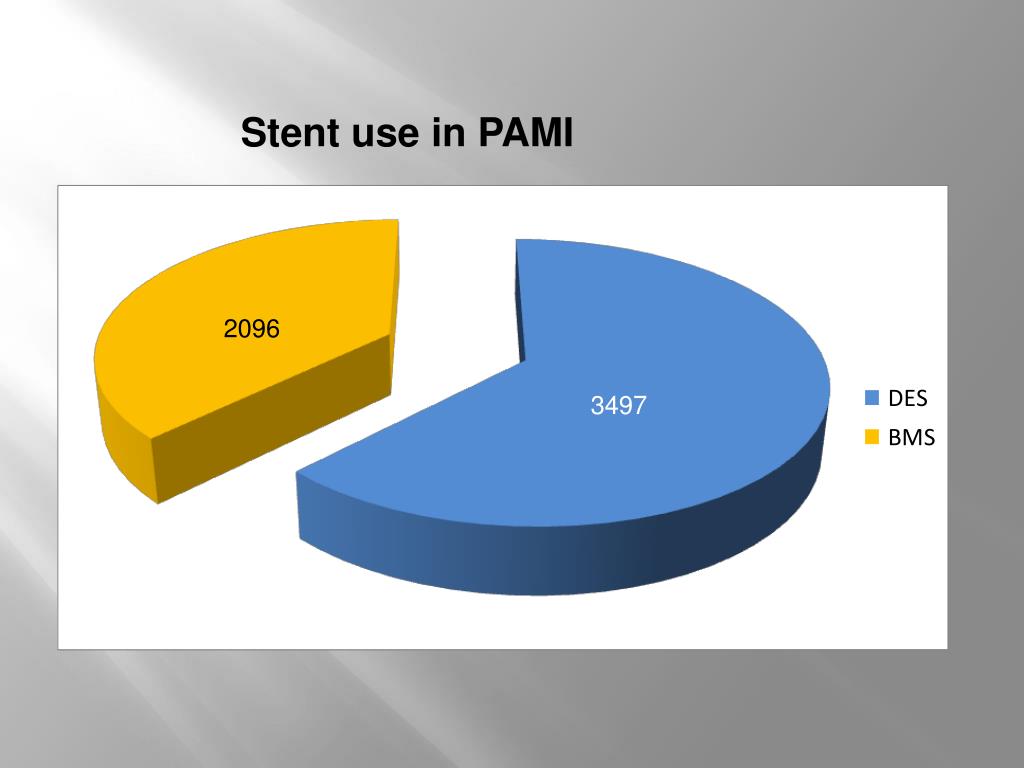 Stent use in PAMI

2096

3497

DES
BMS